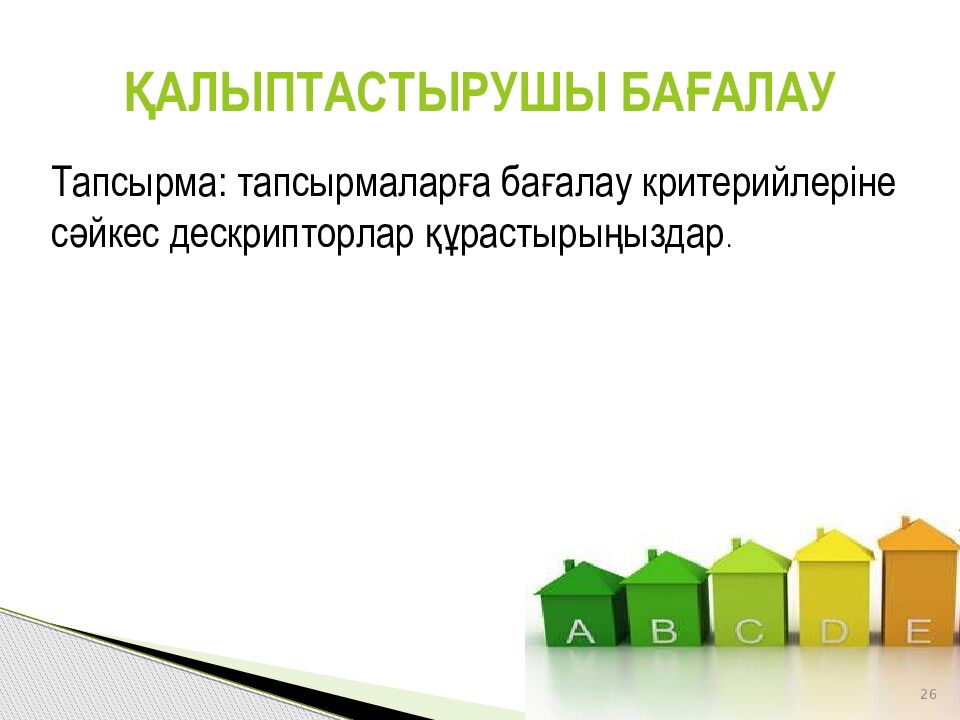 ҚАЛЫПТАСТЫРУШЫ БАҒАЛАУ

Тапсырма: тапсырмаларға бағалау критерийлеріне сәйкес дескрипторлар құрастырыңыздар.

A B C D E

26